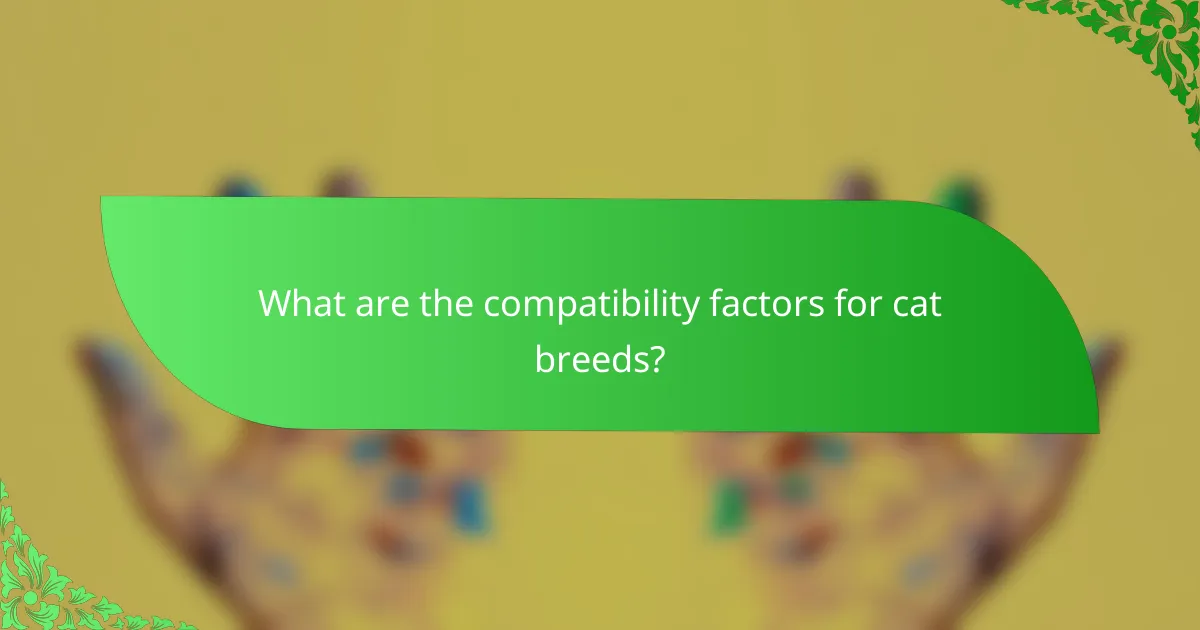 What are the compatibility factors for cat breeds?